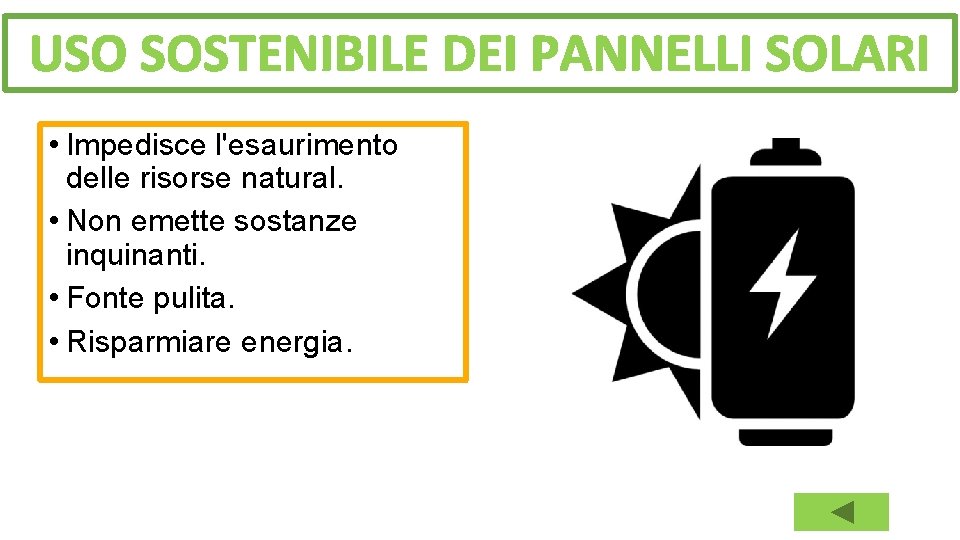 USO SOSTENIBILE DEI PANNELLI SOLARI

• Impedisce l'esaurimento delle risorse natural.
• Non emette sostanze inquinanti.
• Fonte pulita.
• Risparmiare energia.